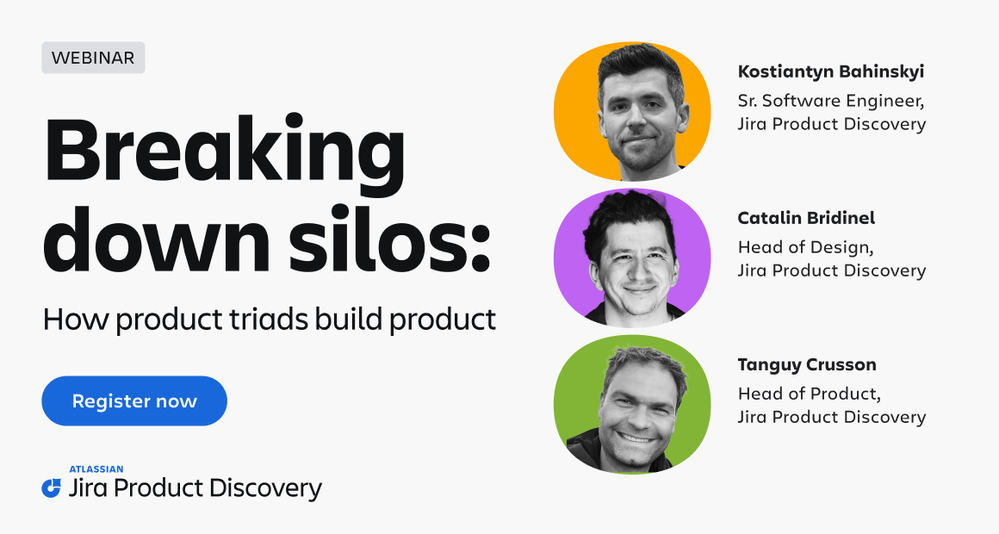 WEBINAR

Breaking down silos:

How product triads build product

Register now

ATLASSIAN
Jira Product Discovery

Kostiantyn Bahinskyi
Sr. Software Engineer, Jira Product Discovery

Catalin Bridinel
Head of Design, Jira Product Discovery

Tanguy Crusson
Head of Product, Jira Product Discovery